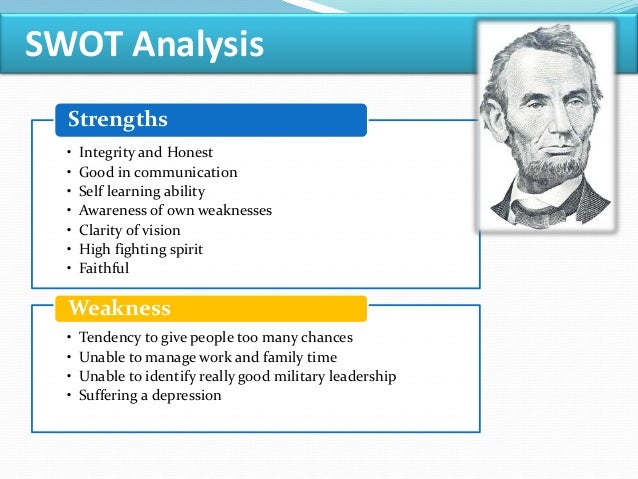 SWOT Analysis

Strengths

• Integrity and Honest
• Good in communication
• Self learning ability
• Awareness of own weaknesses
• Clarity of vision
• High fighting spirit
• Faithful

Weakness

• Tendency to give people too many chances
• Unable to manage work and family time
• Unable to identify really good military leadership
• Suffering a depression